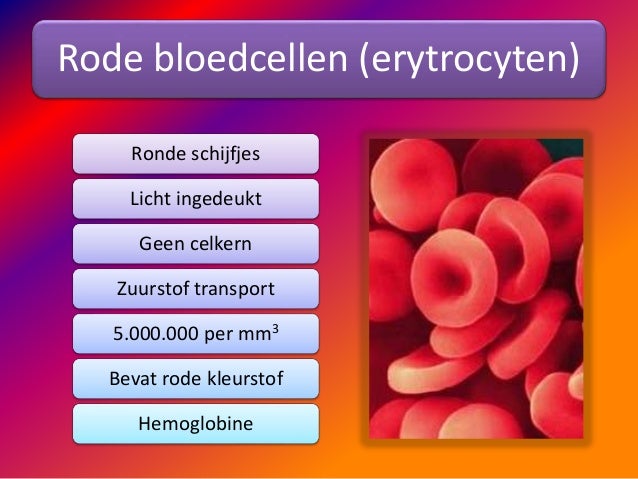 Rode bloedcellen (erytrocyten)

Ronde schijfjes

Licht ingedeukt

Geen celkern

Zuurstof transport

5.000.000 per $mm^3$

Bevat rode kleurstof

Hemoglobine